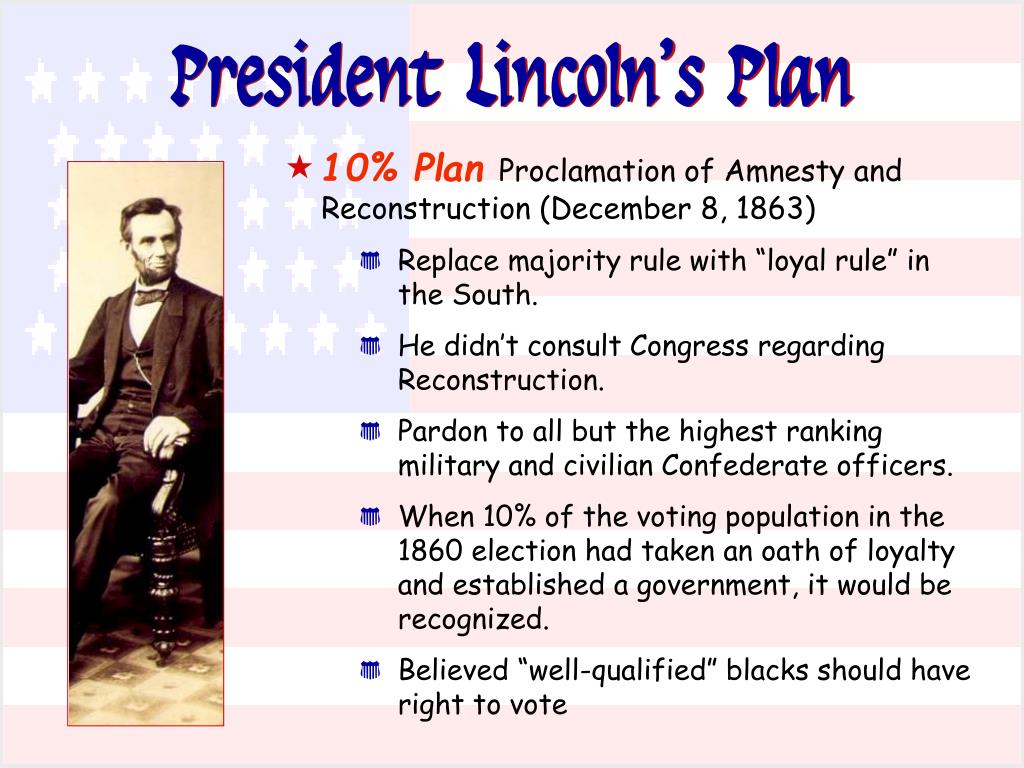 President Lincoln's Plan

10% Plan Proclamation of Amnesty and Reconstruction (December 8, 1863)

Replace majority rule with "loyal rule" in the South.

He didn't consult Congress regarding Reconstruction.

Pardon to all but the highest ranking military and civilian Confederate officers.

When 10% of the voting population in the 1860 election had taken an oath of loyalty and established a government, it would be recognized.

Believed "well-qualified" blacks should have right to vote